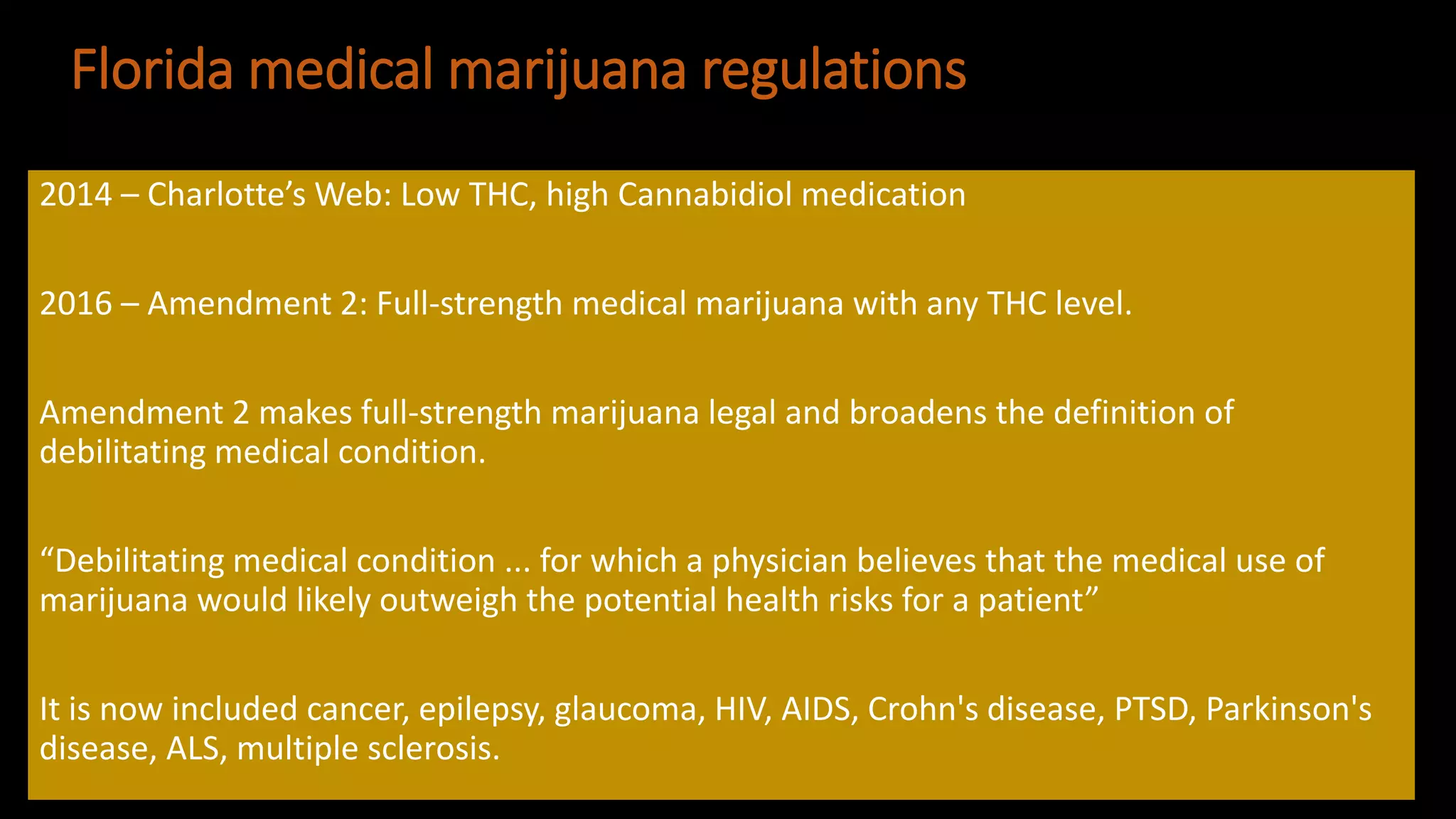 Florida medical marijuana regulations

2014 – Charlotte’s Web: Low THC, high Cannabidiol medication

2016 – Amendment 2: Full-strength medical marijuana with any THC level.

Amendment 2 makes full-strength marijuana legal and broadens the definition of debilitating medical condition.

“Debilitating medical condition ... for which a physician believes that the medical use of marijuana would likely outweigh the potential health risks for a patient”

It is now included cancer, epilepsy, glaucoma, HIV, AIDS, Crohn's disease, PTSD, Parkinson's disease, ALS, multiple sclerosis.